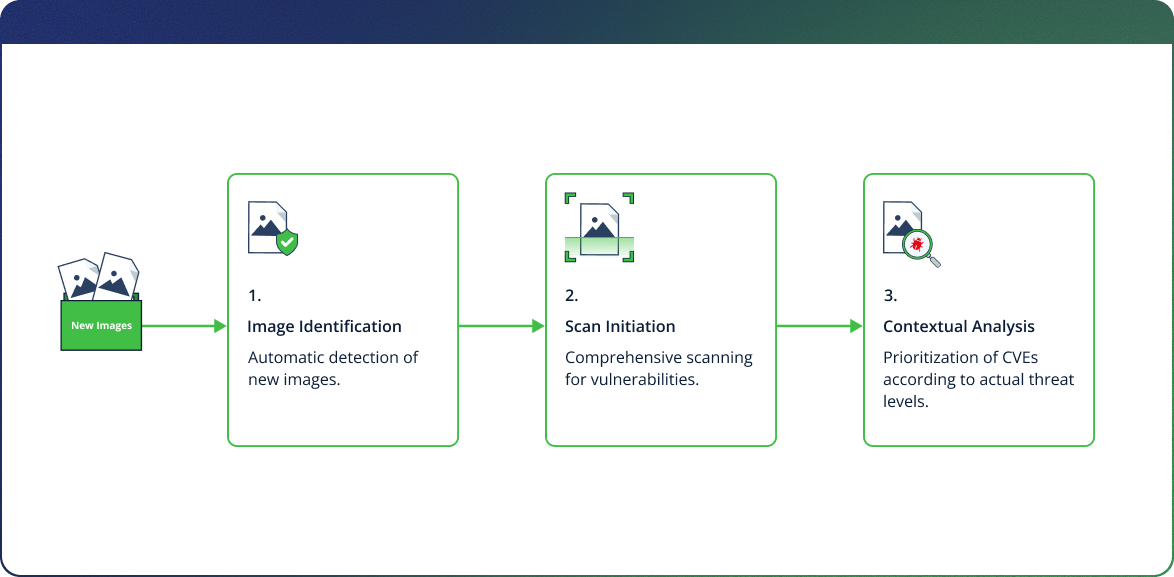 New Images

1.
Image Identification
Automatic detection of new images.

2.
Scan Initiation
Comprehensive scanning for vulnerabilities.

3.
Contextual Analysis
Prioritization of CVEs according to actual threat levels.